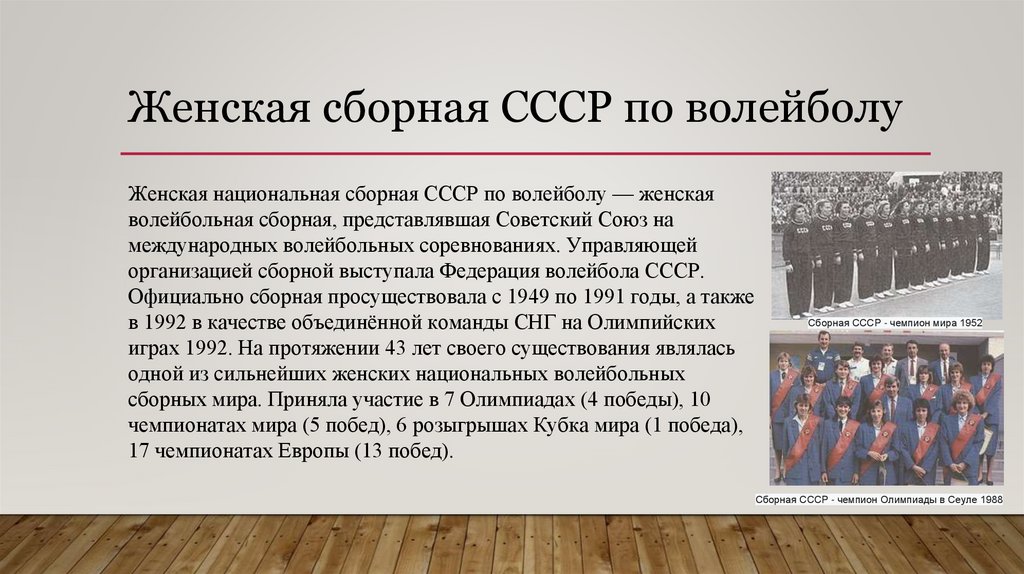 Женская сборная СССР по волейболу

Женская национальная сборная СССР по волейболу — женская волейбольная сборная, представлявшая Советский Союз на международных волейбольных соревнованиях. Управляющей организацией сборной выступала Федерация волейбола СССР. Официально сборная просуществовала с 1949 по 1991 годы, а также в 1992 в качестве объединённой команды СНГ на Олимпийских играх 1992. На протяжении 43 лет своего существования являлась одной из сильнейших женских национальных волейбольных сборных мира. Приняла участие в 7 Олимпиадах (4 победы), 10 чемпионатах мира (5 побед), 6 розыгрышах Кубка мира (1 победа), 17 чемпионатах Европы (13 побед).

Сборная СССР - чемпион мира 1952

Сборная СССР - чемпион Олимпиады в Сеуле 1988